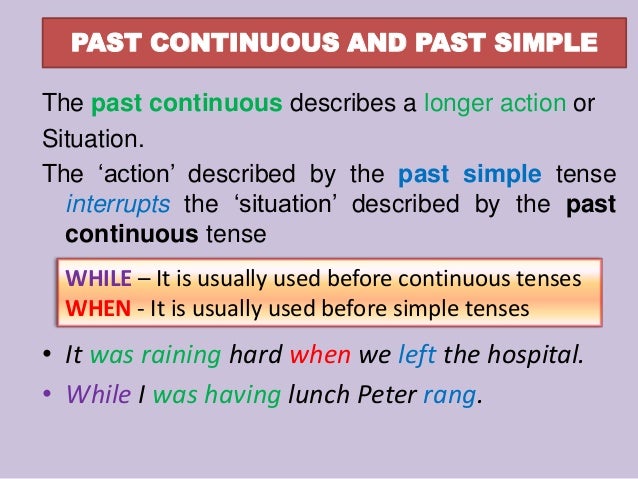 PAST CONTINUOUS AND PAST SIMPLE

The past continuous describes a longer action or Situation.

The ‘action’ described by the past simple tense interrupts the ‘situation’ described by the past continuous tense

WHILE – It is usually used before continuous tenses
WHEN - It is usually used before simple tenses

• It was raining hard when we left the hospital.
• While I was having lunch Peter rang.